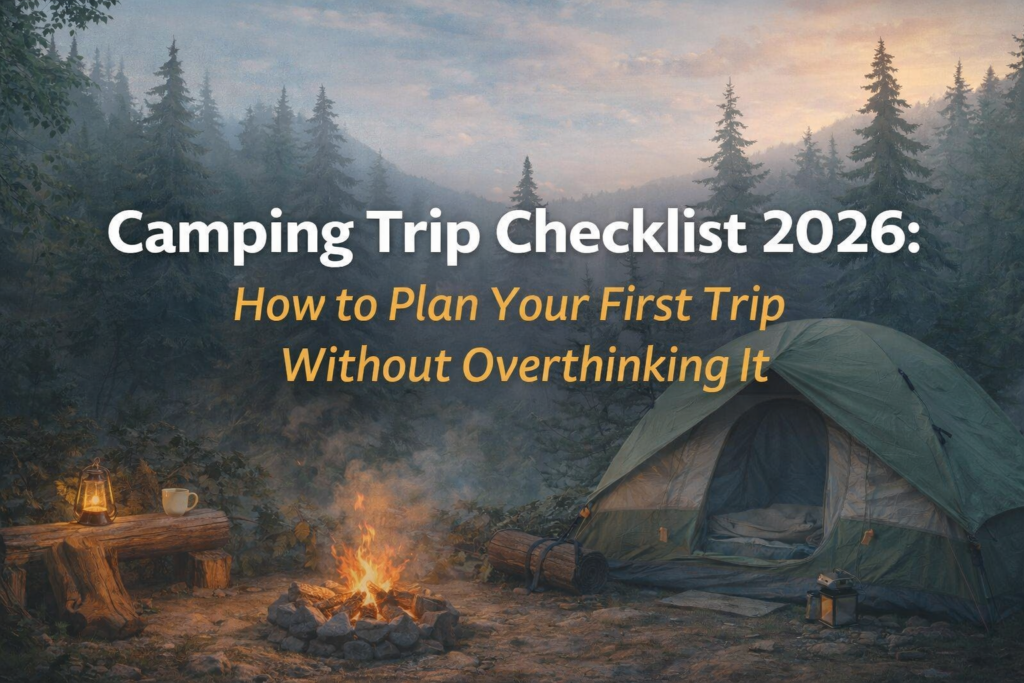 Camping Trip Checklist 2026:

How to Plan Your First Trip Without Overthinking It